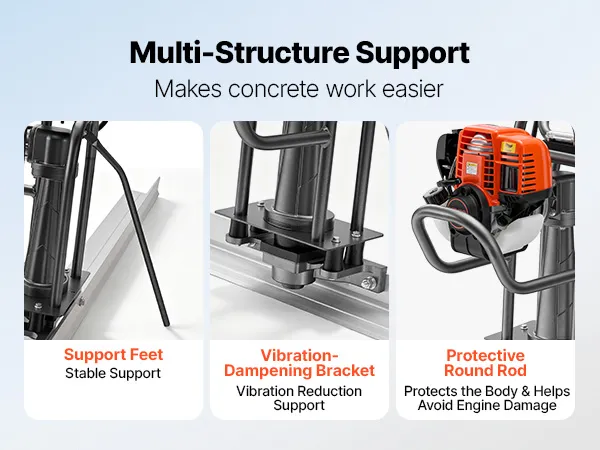 Multi-Structure Support
Makes concrete work easier

Support Feet
Stable Support

Vibration-Dampening Bracket
Vibration Reduction Support

Protective Round Rod
Protects the Body & Helps Avoid Engine Damage